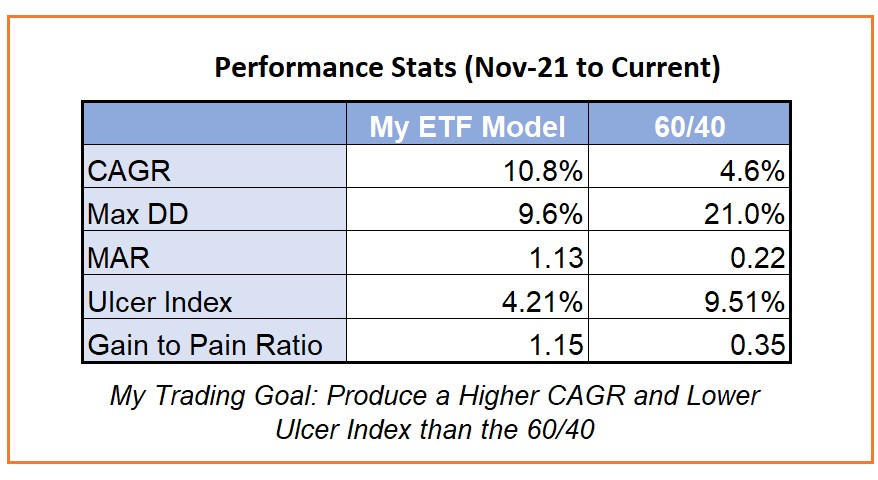 Performance Stats (Nov-21 to Current)

| | My ETF Model | 60/40 |
|---|---|---|
| CAGR | 10.8% | 4.6% |
| Max DD | 9.6% | 21.0% |
| MAR | 1.13 | 0.22 |
| Ulcer Index | 4.21% | 9.51% |
| Gain to Pain Ratio | 1.15 | 0.35 |

My Trading Goal: Produce a Higher CAGR and Lower Ulcer Index than the 60/40